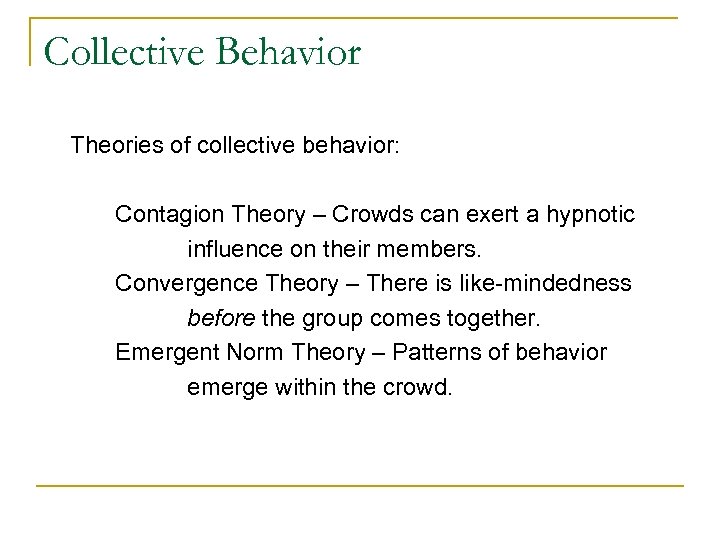 Collective Behavior

Theories of collective behavior:

Contagion Theory – Crowds can exert a hypnotic influence on their members.
Convergence Theory – There is like-mindedness before the group comes together.
Emergent Norm Theory – Patterns of behavior emerge within the crowd.